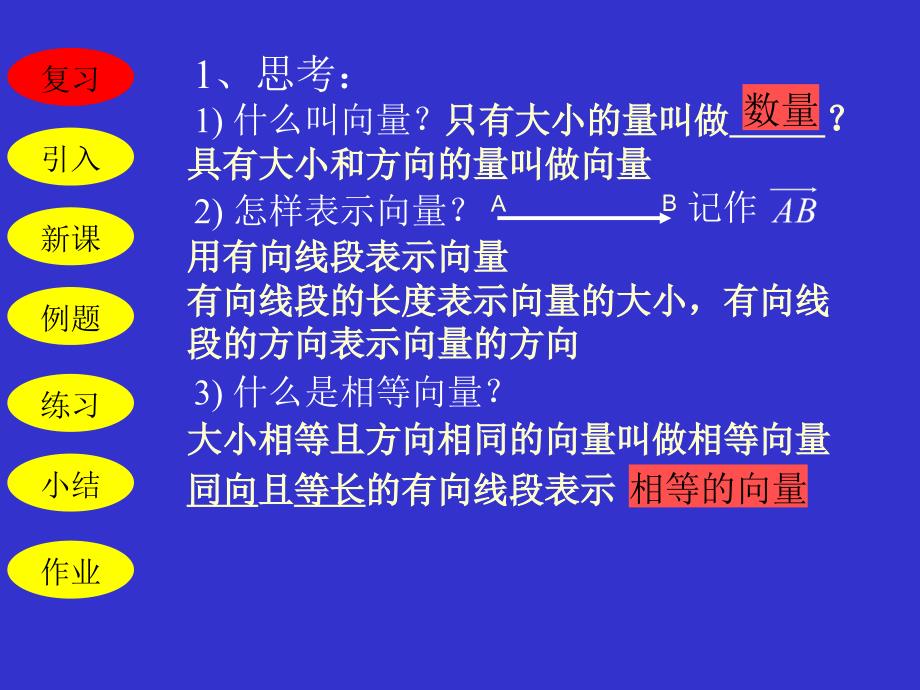 复习

引入

新课

例题

练习

小结

作业

1、思考：

1) 什么叫向量？只有大小的量叫做 数量 ？

具有大小和方向的量叫做向量

2) 怎样表示向量？ A B 记作 $\overrightarrow{AB}$

用有向线段表示向量

有向线段的长度表示向量的大小，有向线段的方向表示向量的方向

3) 什么是相等向量？

大小相等且方向相同的向量叫做相等向量

同向且等长的有向线段表示 相等的向量